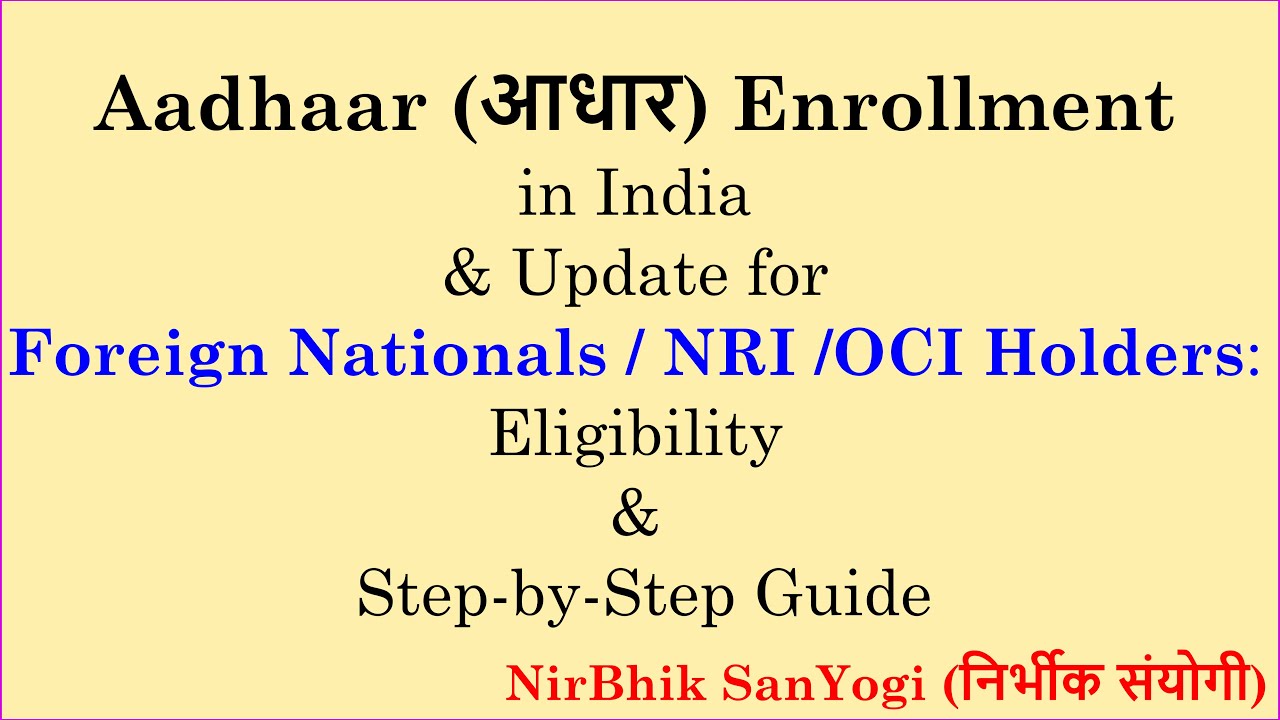 Aadhaar (आधार) Enrollment
in India
& Update for
Foreign Nationals / NRI /OCI Holders:
Eligibility
&
Step-by-Step Guide

NirBhik SanYogi (निर्भीक संयोगी)